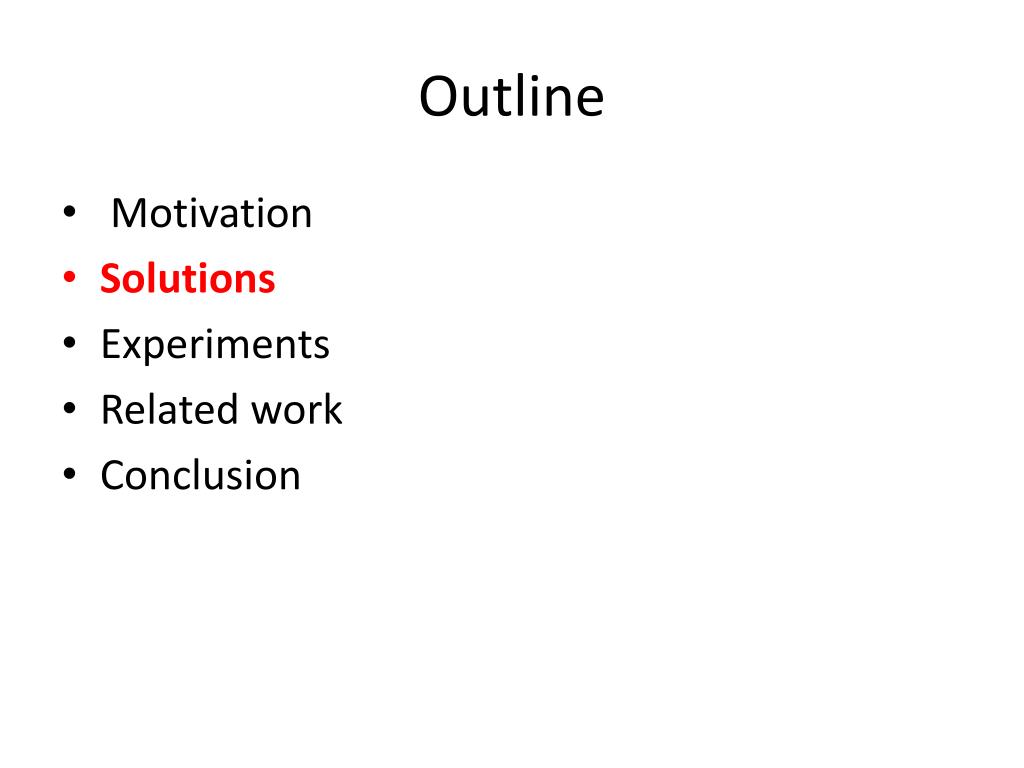 Outline

• Motivation
• Solutions
• Experiments
• Related work
• Conclusion